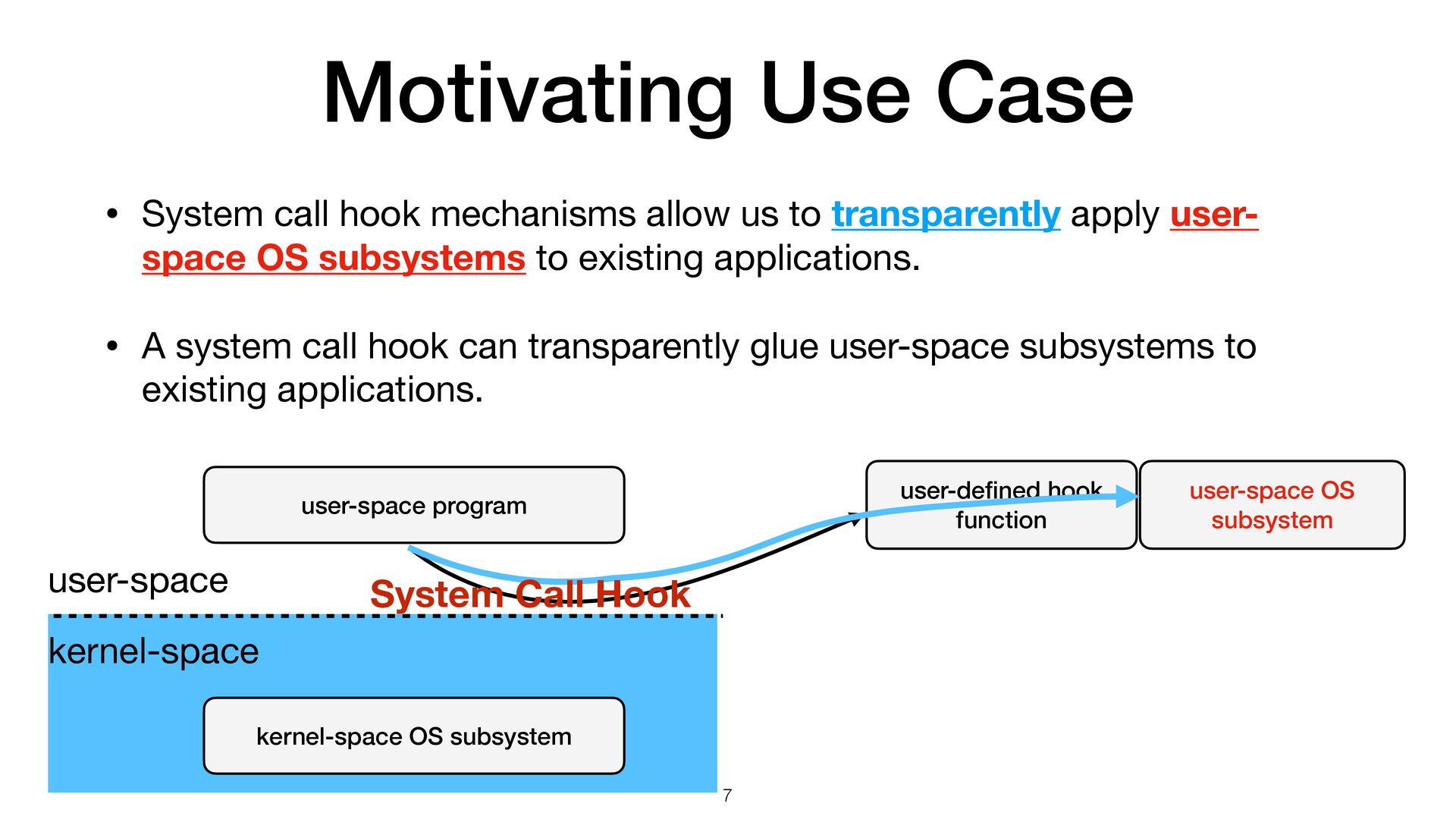 Motivating Use Case

• System call hook mechanisms allow us to transparently apply user-space OS subsystems to existing applications.

• A system call hook can transparently glue user-space subsystems to existing applications.

user-space program

user-defined hook function

user-space OS subsystem

user-space

System Call Hook

kernel-space

kernel-space OS subsystem

7